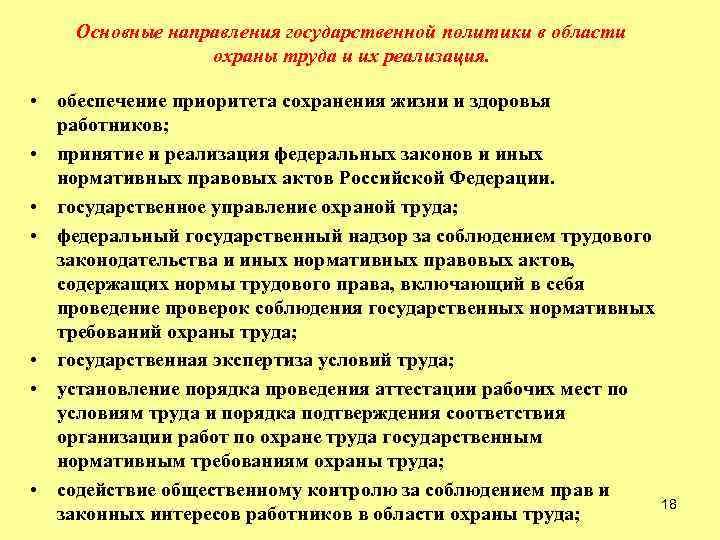 Основные направления государственной политики в области охраны труда и их реализация.

• обеспечение приоритета сохранения жизни и здоровья работников;

• принятие и реализация федеральных законов и иных нормативных правовых актов Российской Федерации.

• государственное управление охраной труда;

• федеральный государственный надзор за соблюдением трудового законодательства и иных нормативных правовых актов, содержащих нормы трудового права, включающий в себя проведение проверок соблюдения государственных нормативных требований охраны труда;

• государственная экспертиза условий труда;

• установление порядка проведения аттестации рабочих мест по условиям труда и порядка подтверждения соответствия организации работ по охране труда государственным нормативным требованиям охраны труда;

• содействие общественному контролю за соблюдением прав и законных интересов работников в области охраны труда;

18